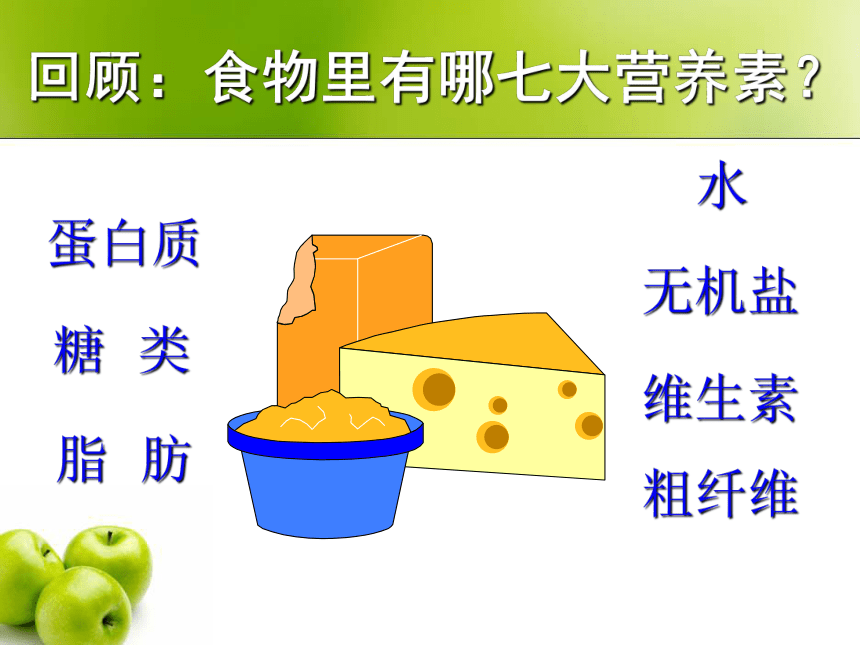 回顾：食物里有哪七大营养素？

蛋白质

糖 类

脂 肪

水

无机盐

维生素

粗纤维